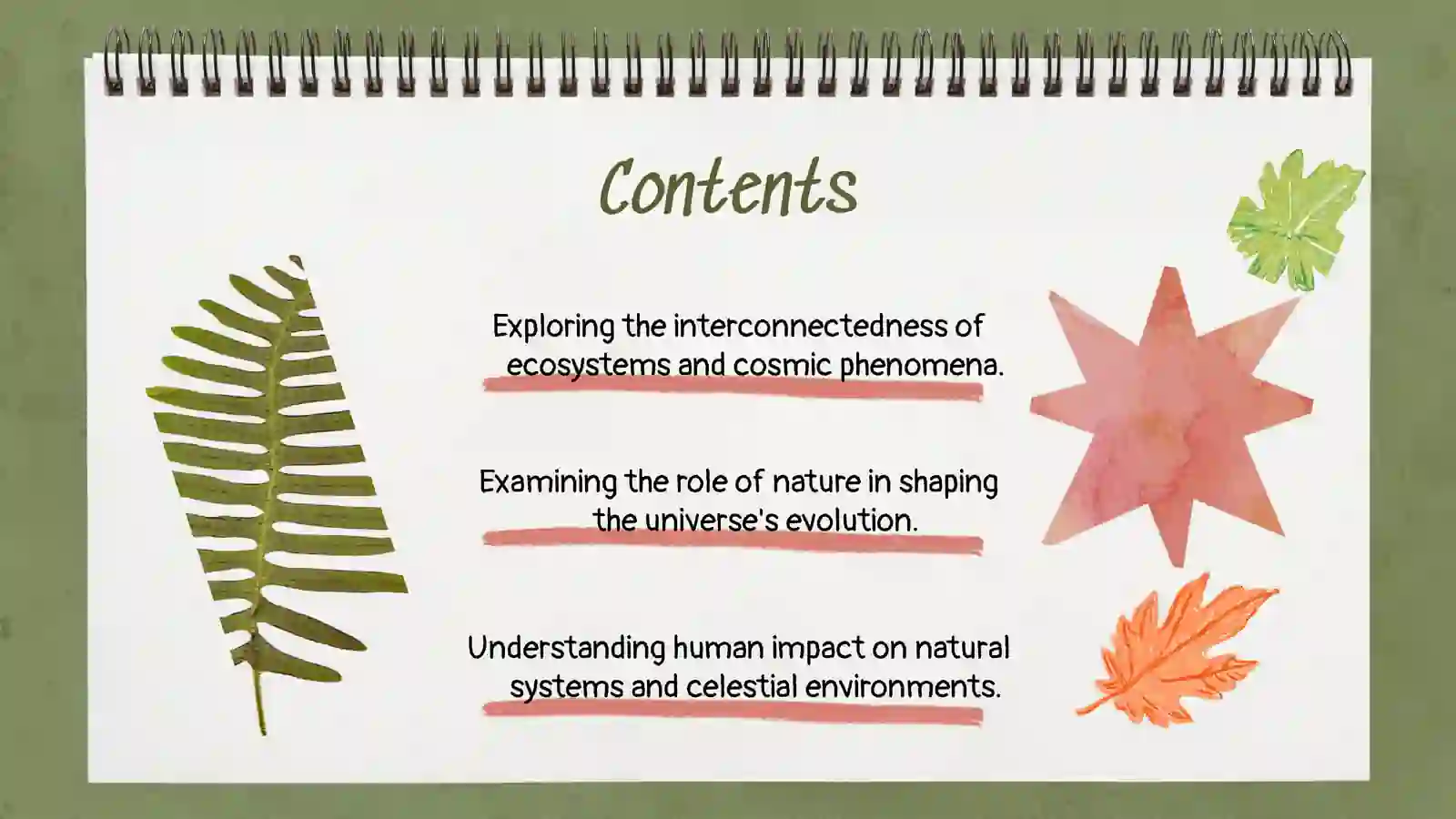 Contents

Exploring the interconnectedness of ecosystems and cosmic phenomena.

Examining the role of nature in shaping the universe's evolution.

Understanding human impact on natural systems and celestial environments.